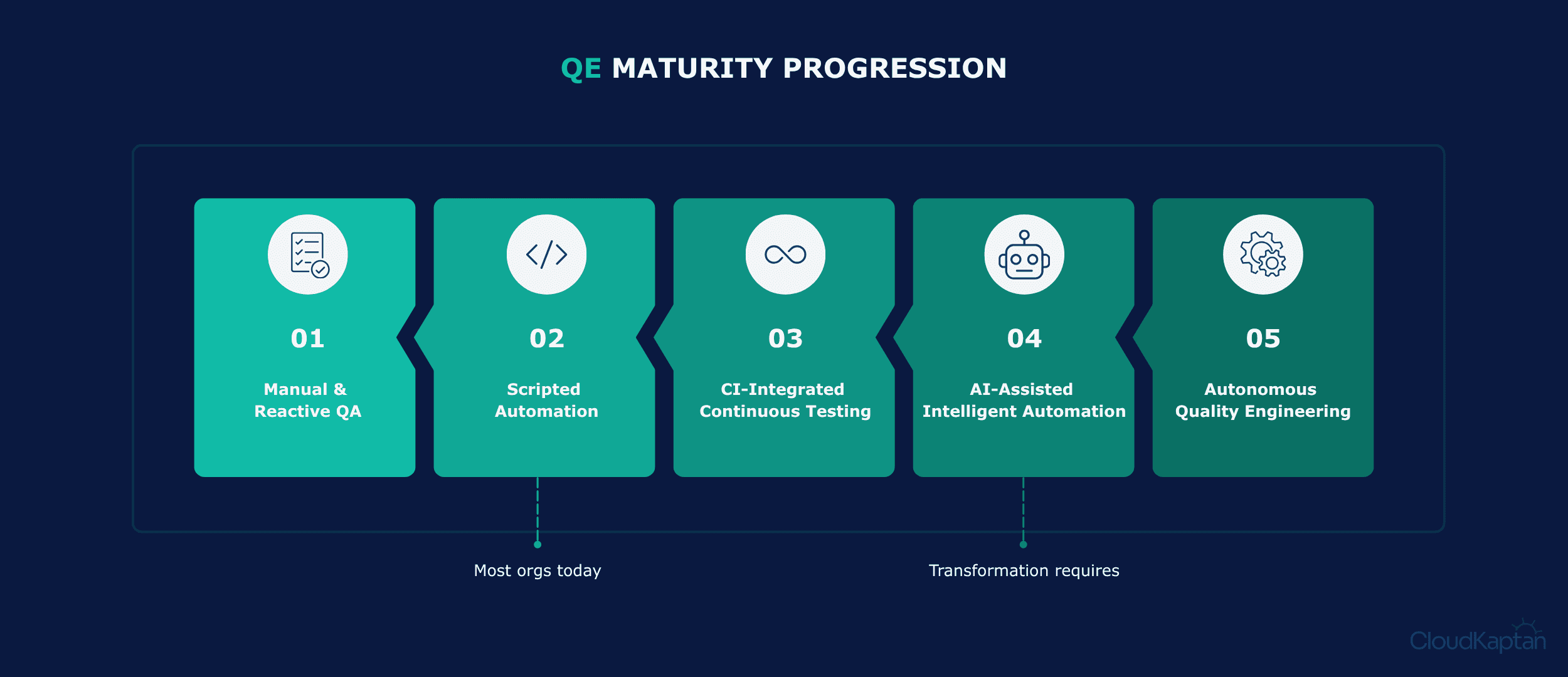 QE MATURITY PROGRESSION

01
Manual & Reactive QA

02
Scripted Automation

03
CI-Integrated Continuous Testing

04
AI-Assisted Intelligent Automation

05
Autonomous Quality Engineering

Most orgs today

Transformation requires

CloudKaptan